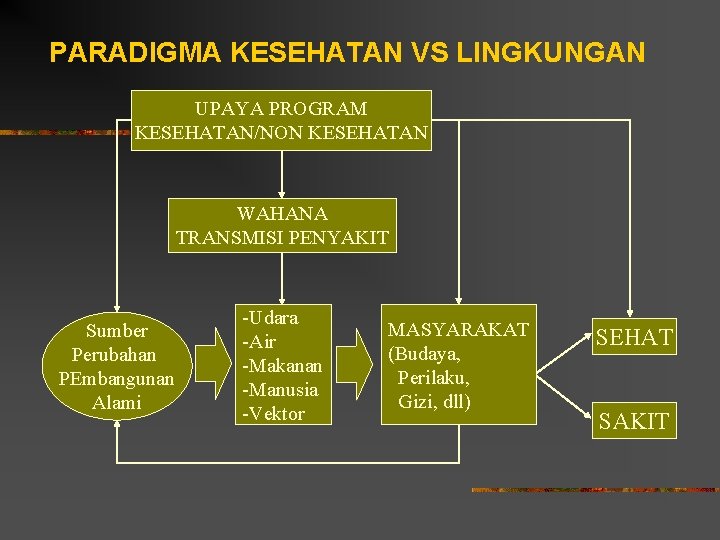 PARADIGMA KESEHATAN VS LINGKUNGAN

UPAYA PROGRAM KESEHATAN/NON KESEHATAN

WAHANA TRANSMISI PENYAKIT

Sumber Perubahan PEmbangunan Alami

-Udara
-Air
-Makanan
-Manusia
-Vektor

MASYARAKAT (Budaya, Perilaku, Gizi, dll)

SEHAT

SAKIT